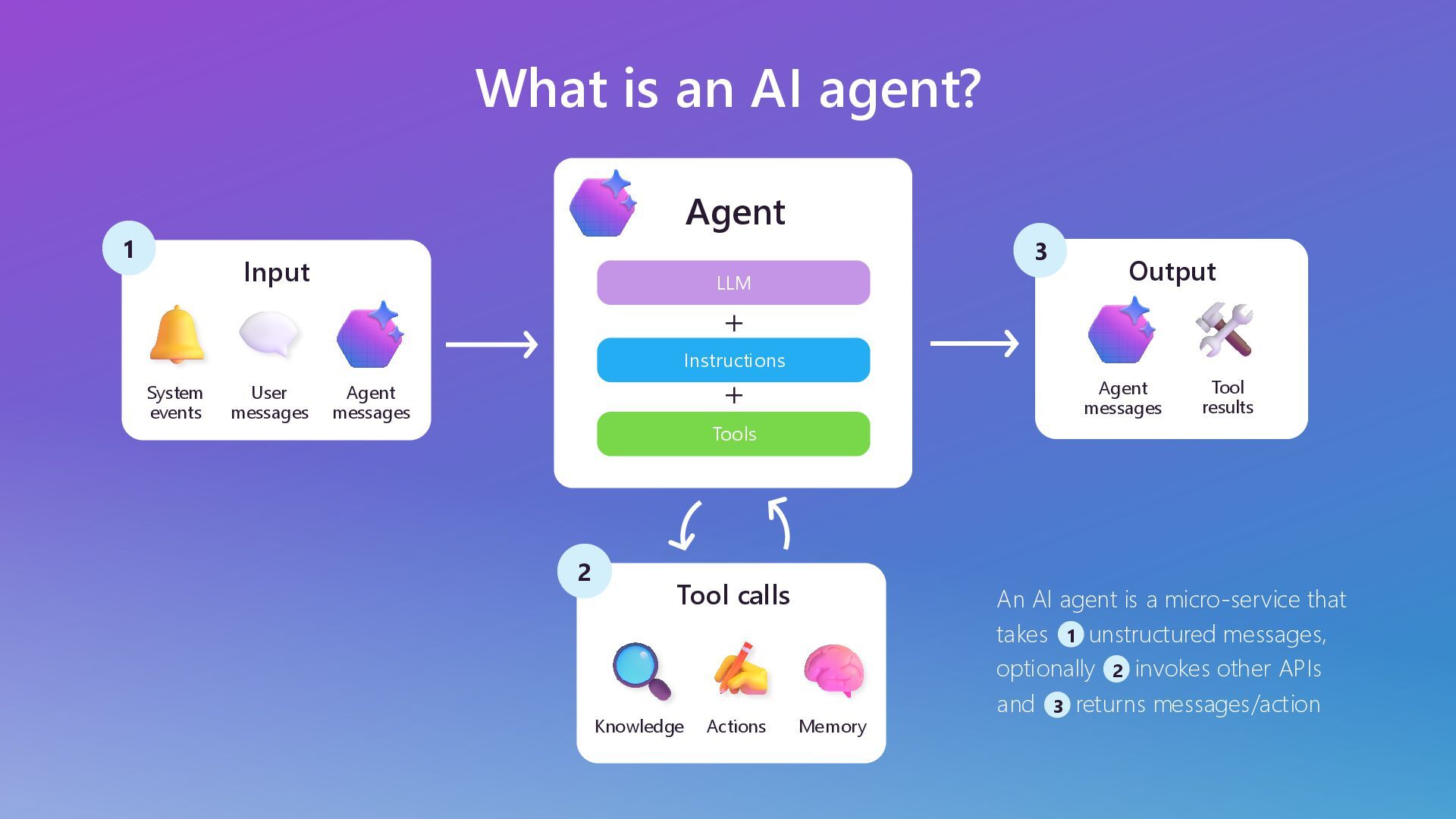 What is an AI agent?

1
Input
System events
User messages
Agent messages

Agent
LLM
+
Instructions
+
Tools

3
Output
Agent messages
Tool results

2
Tool calls
Knowledge
Actions
Memory

An AI agent is a micro-service that takes 1 unstructured messages, optionally 2 invokes other APIs and 3 returns messages/action